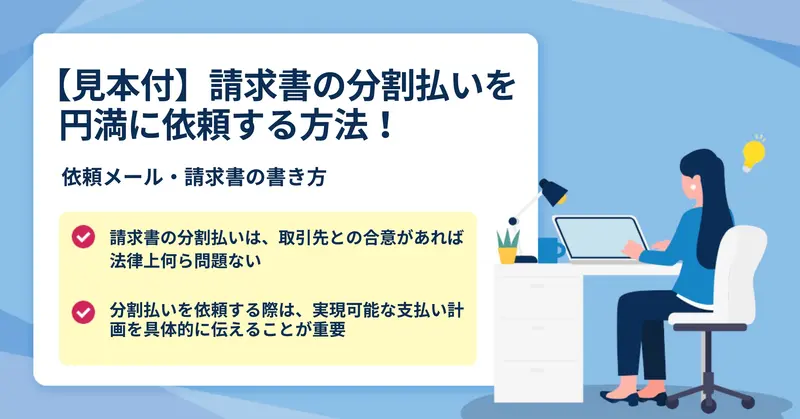 【見本付】請求書の分割払いを円満に依頼する方法！

依頼メール・請求書の書き方

請求書の分割払いは、取引先との合意があれば法律上何ら問題ない

分割払いを依頼する際は、実現可能な支払い計画を具体的に伝えることが重要